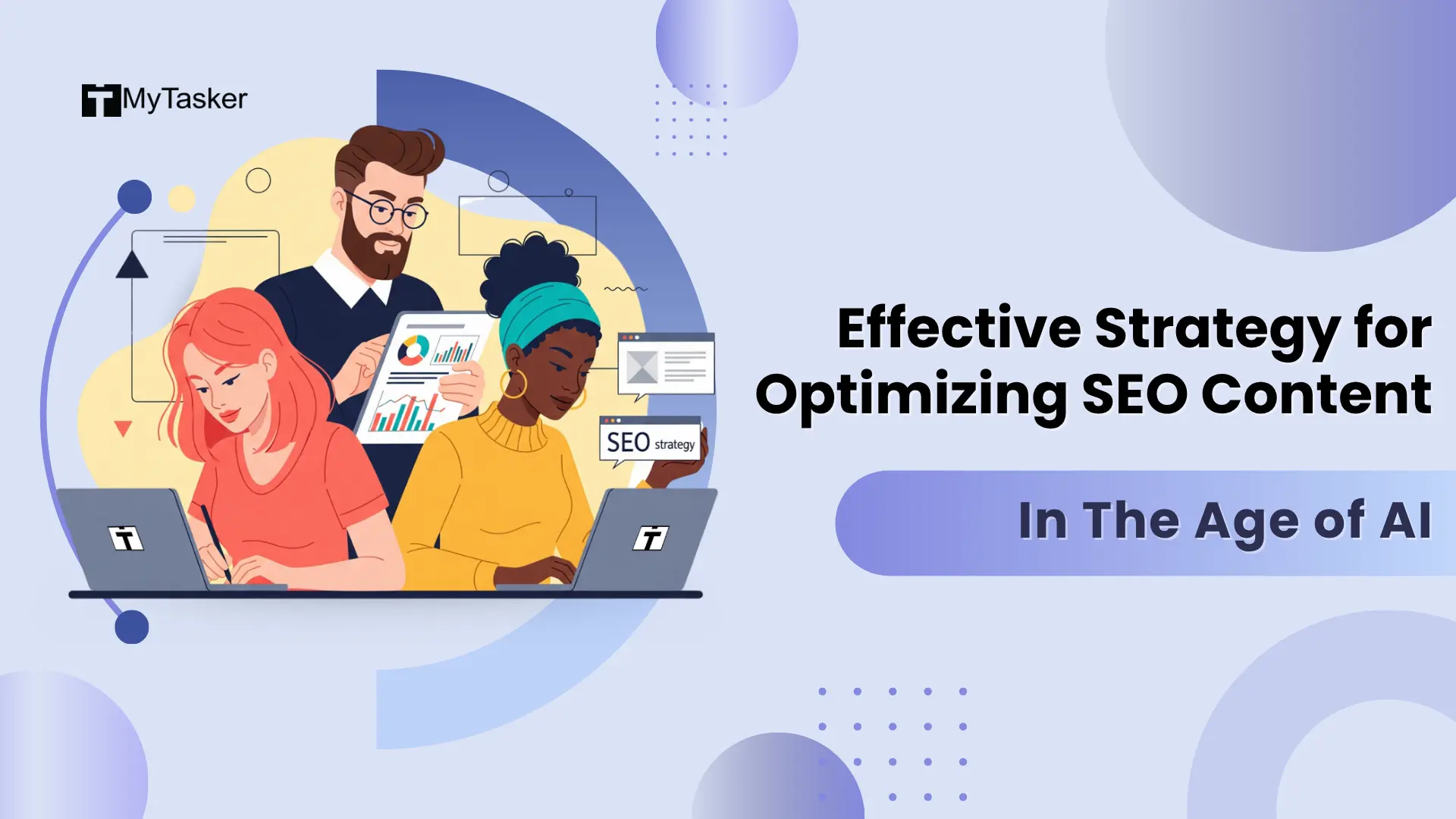 MyTasker

SEO strategy

Effective Strategy for Optimizing SEO Content

In The Age of AI